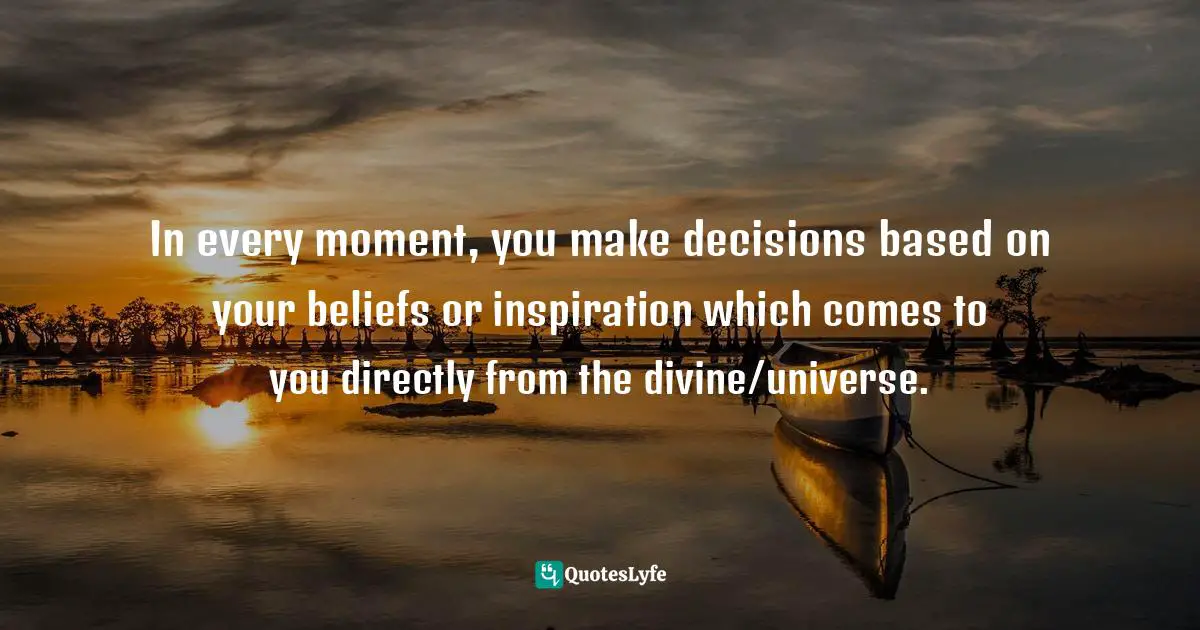 In every moment, you make decisions based on your beliefs or inspiration which comes to you directly from the divine/universe.

QuotesLyfe